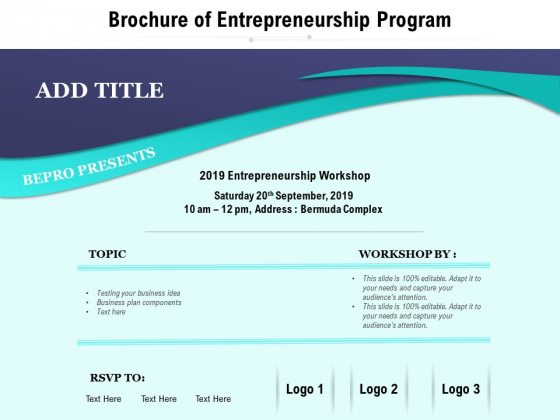 Brochure of Entrepreneurship Program

ADD TITLE

BEPRO PRESENTS

2019 Entrepreneurship Workshop

Saturday 20$^{th}$ September, 2019
10 am – 12 pm, Address : Bermuda Complex

TOPIC

- Testing your business idea
- Business plan components
- Text here

WORKSHOP BY :

- This slide is 100% editable. Adapt it to your needs and capture your audience's attention.
- This slide is 100% editable. Adapt it to your needs and capture your audience's attention.

RSVP TO:

Text Here Text Here Text Here

Logo 1 Logo 2 Logo 3